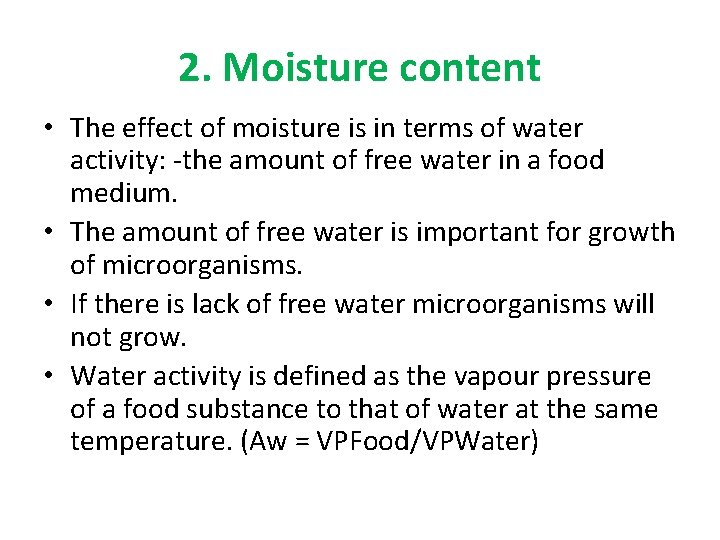 2. Moisture content

• The effect of moisture is in terms of water activity: -the amount of free water in a food medium.
• The amount of free water is important for growth of microorganisms.
• If there is lack of free water microorganisms will not grow.
• Water activity is defined as the vapour pressure of a food substance to that of water at the same temperature. (Aw = VPFood/VPWater)